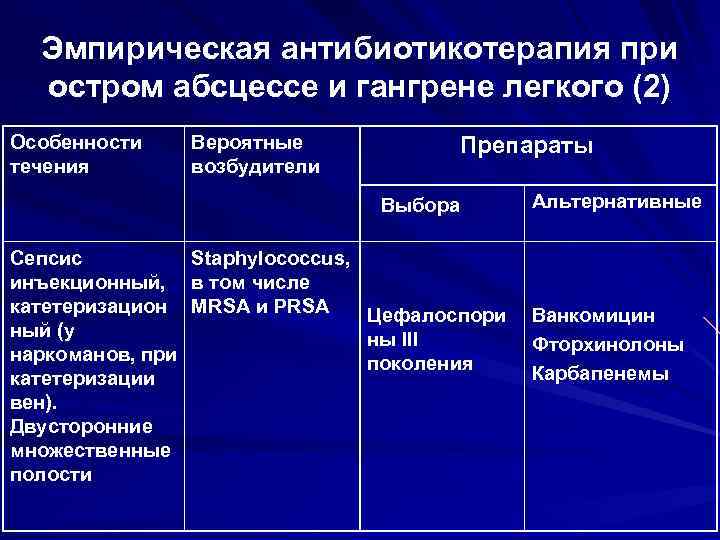 Эмпирическая антибиотикотерапия при остром абсцессе и гангрене легкого (2)

| Особенности течения | Вероятные возбудители | Препараты | |
|---|---|---|---|
| | | Выбора | Альтернативные |
| Сепсис инъекционный, катетеризационный (у наркоманов, при катетеризации вен). Двусторонние множественные полости | Staphylococcus, в том числе MRSA и PRSA | Цефалоспорины III поколения | Ванкомицин Фторхинолоны Карбапенемы |